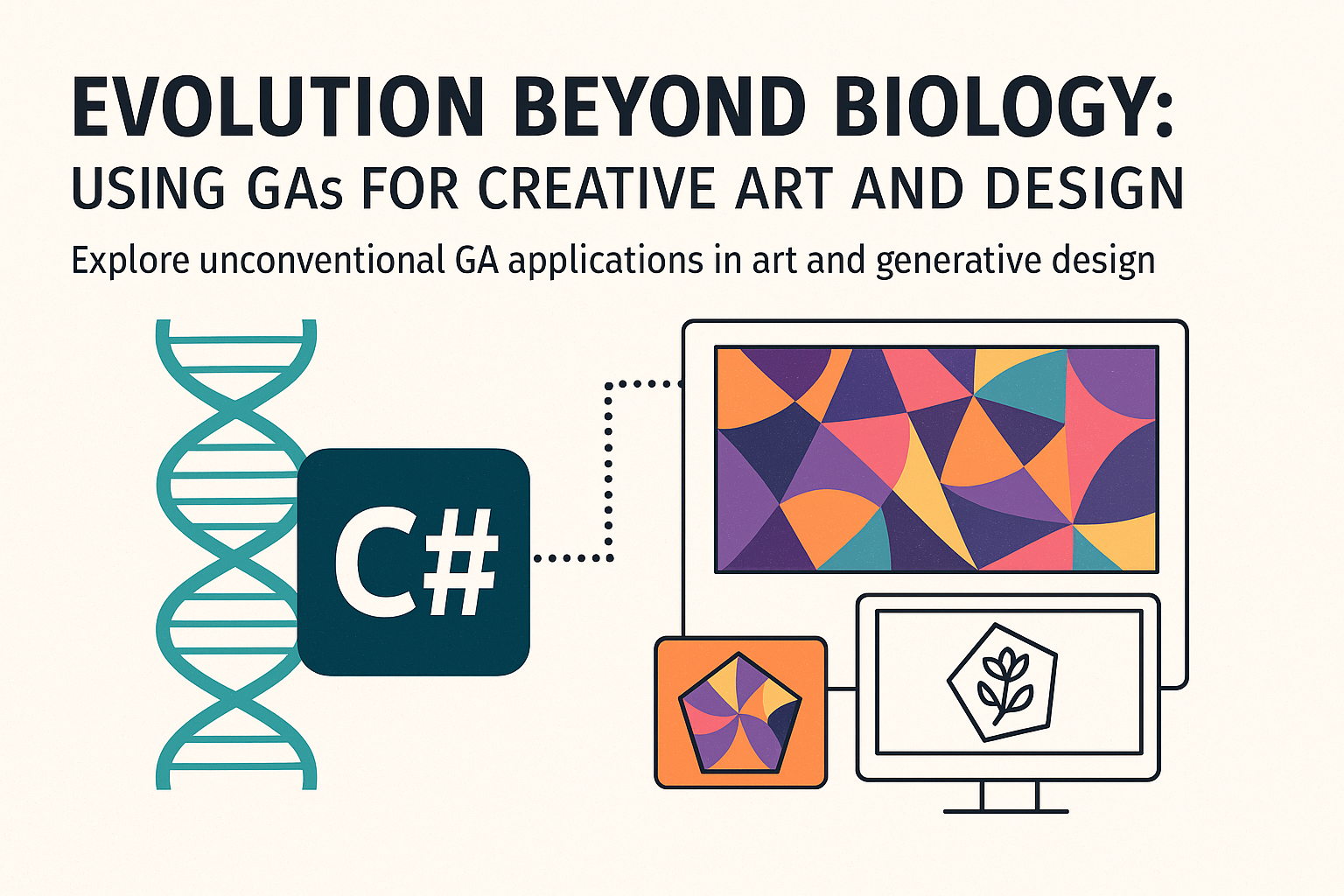 EVOLUTION BEYOND BIOLOGY:
USING GAs FOR CREATIVE ART AND DESIGN

Explore unconventional GA applications in art and generative design

C#